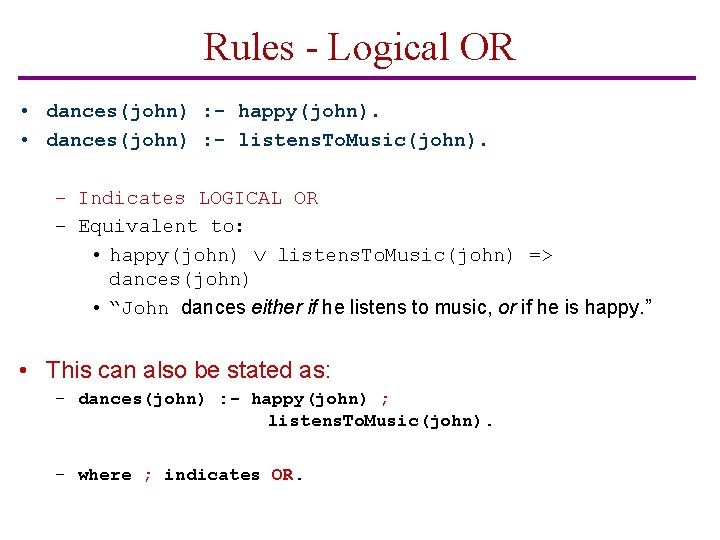 Rules - Logical OR

• dances(john) :- happy(john).
• dances(john) :- listensToMusic(john).

– Indicates LOGICAL OR
– Equivalent to:
• happy(john) $\vee$ listensToMusic(john) => dances(john)
• “John dances either if he listens to music, or if he is happy.”

• This can also be stated as:
– dances(john) :- happy(john) ; listensToMusic(john).

– where ; indicates OR.